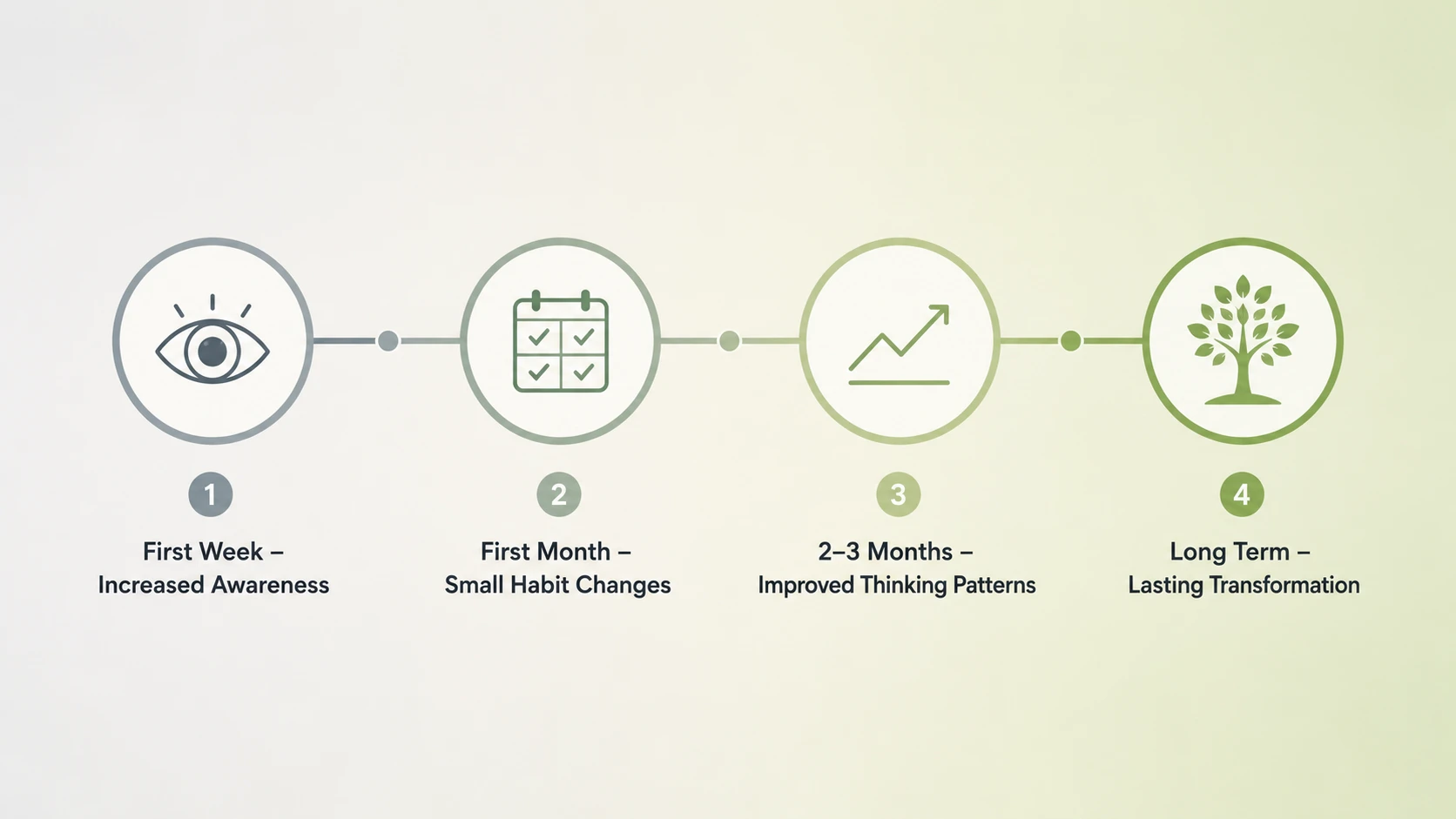 1
First Week –
Increased Awareness

2
First Month –
Small Habit Changes

3
2–3 Months –
Improved Thinking Patterns

4
Long Term –
Lasting Transformation